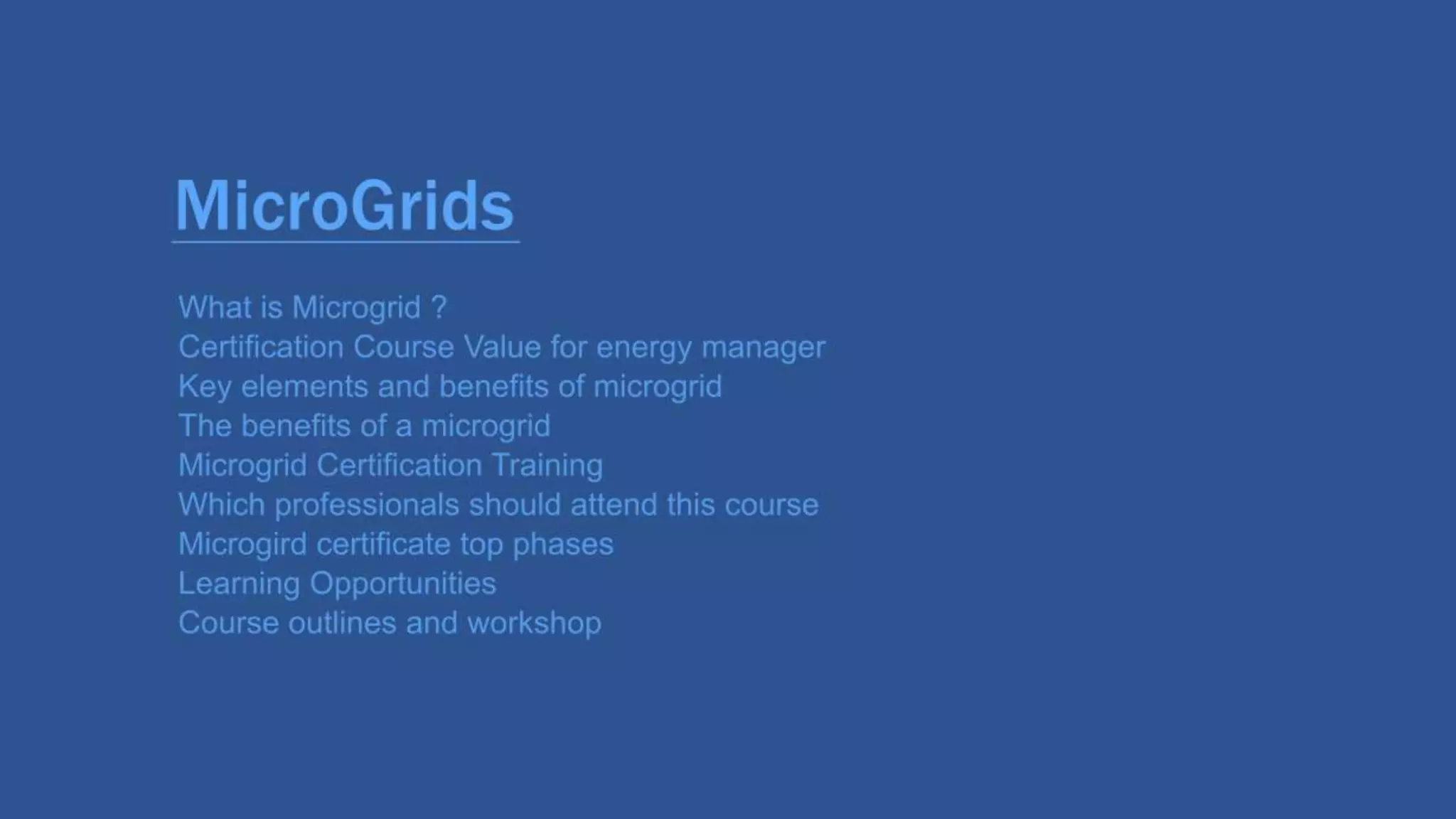 MicroGrids

What is Microgrid ?
Certification Course Value for energy manager
Key elements and benefits of microgrid
The benefits of a microgrid
Microgrid Certification Training
Which professionals should attend this course
Microgird certificate top phases
Learning Opportunities
Course outlines and workshop